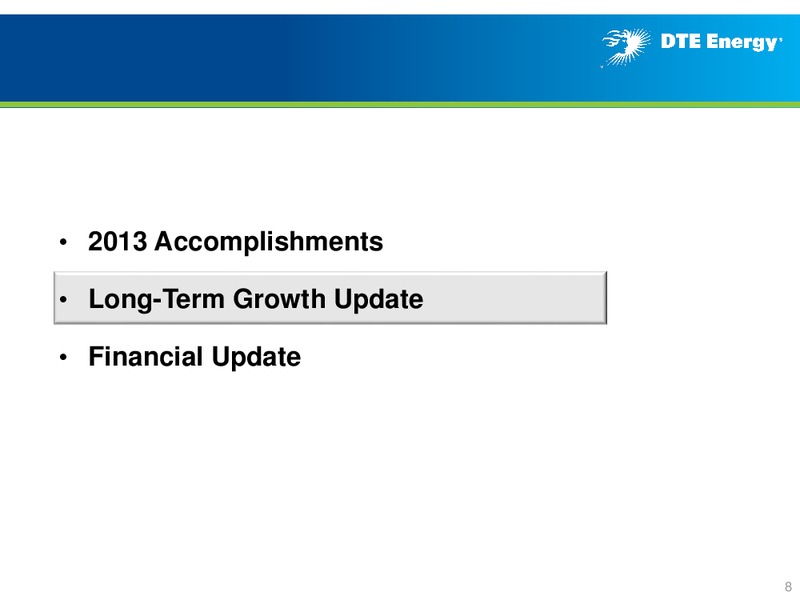 DTE Energy

• 2013 Accomplishments

• Long-Term Growth Update

• Financial Update

8